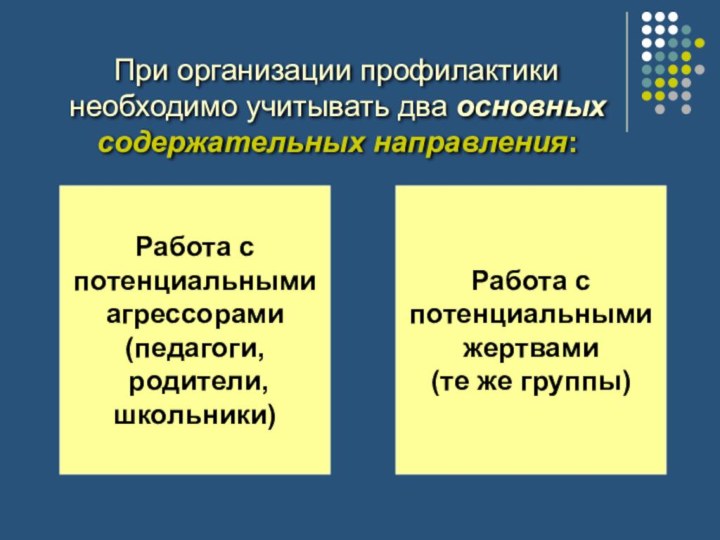 При организации профилактики необходимо учитывать два основных содержательных направления:

Работа с потенциальными агрессорами (педагоги, родители, школьники)

Работа с потенциальными жертвами (те же группы)